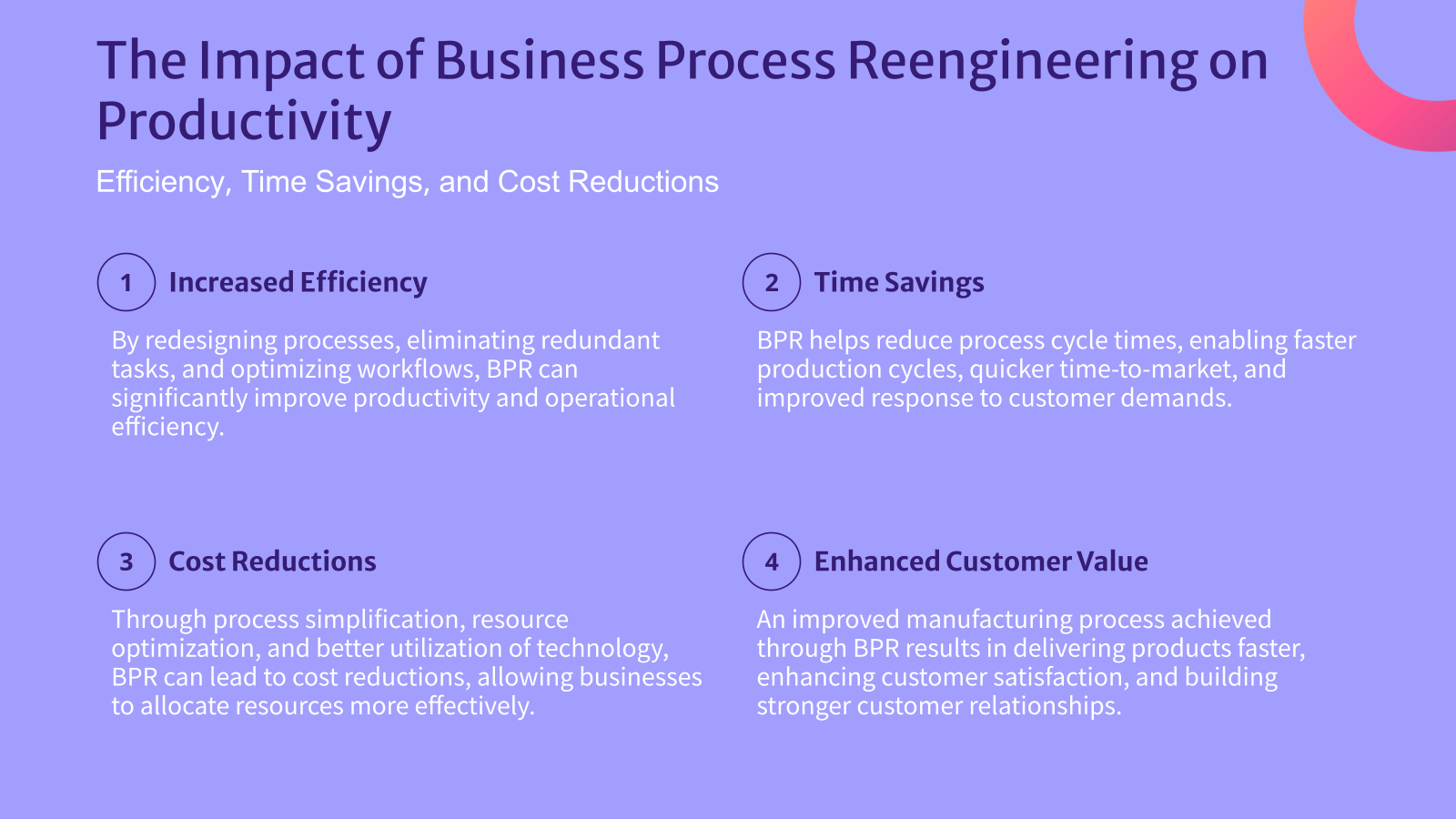 The Impact of Business Process Reengineering on Productivity

Efficiency, Time Savings, and Cost Reductions

1 Increased Efficiency

By redesigning processes, eliminating redundant tasks, and optimizing workflows, BPR can significantly improve productivity and operational efficiency.

2 Time Savings

BPR helps reduce process cycle times, enabling faster production cycles, quicker time-to-market, and improved response to customer demands.

3 Cost Reductions

Through process simplification, resource optimization, and better utilization of technology, BPR can lead to cost reductions, allowing businesses to allocate resources more effectively.

4 Enhanced Customer Value

An improved manufacturing process achieved through BPR results in delivering products faster, enhancing customer satisfaction, and building stronger customer relationships.